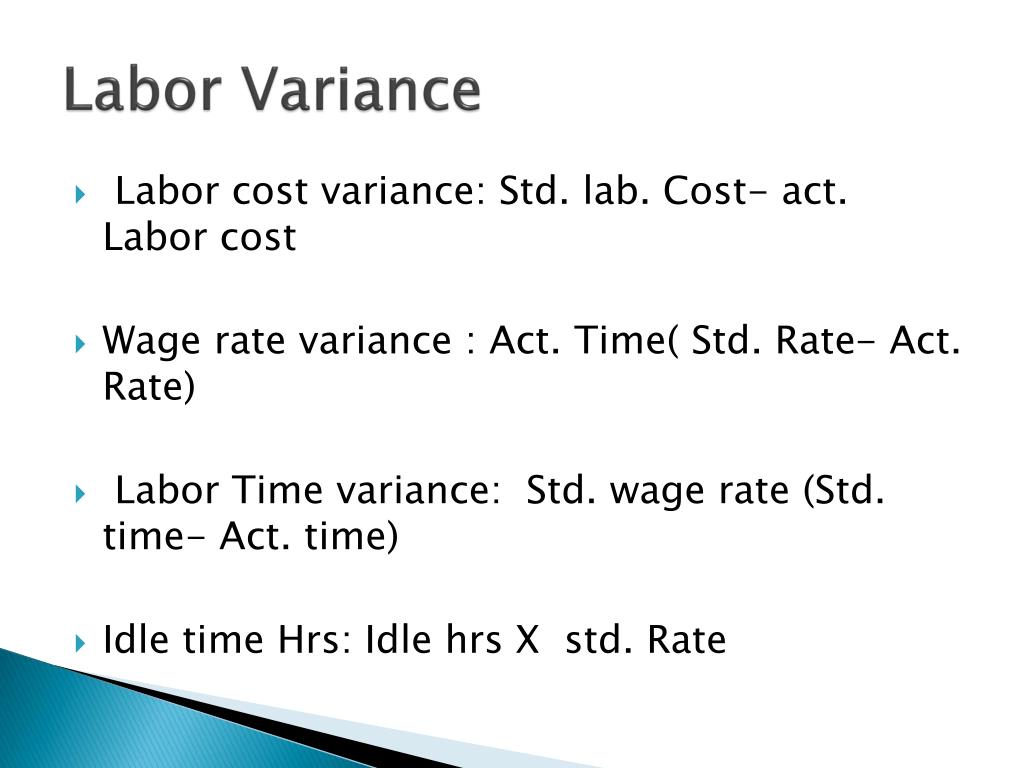 Labor Variance

Labor cost variance: Std. lab. Cost- act. Labor cost

Wage rate variance : Act. Time( Std. Rate- Act. Rate)

Labor Time variance: Std. wage rate (Std. time- Act. time)

Idle time Hrs: Idle hrs X std. Rate